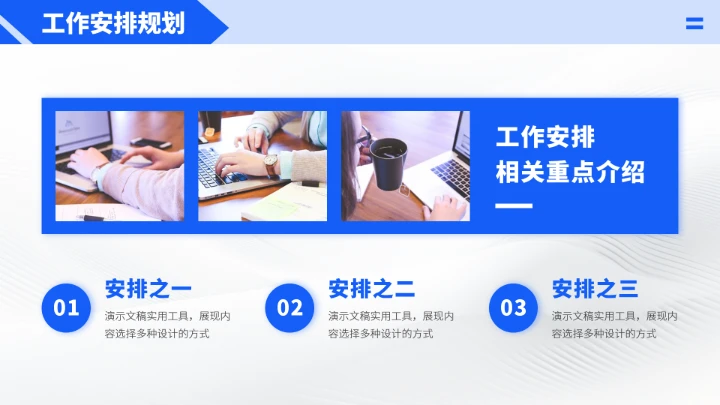 工作安排规划

工作安排
相关重点介绍

01
安排之一
演示文稿实用工具，展现内容选择多种设计的方式

02
安排之二
演示文稿实用工具，展现内容选择多种设计的方式

03
安排之三
演示文稿实用工具，展现内容选择多种设计的方式